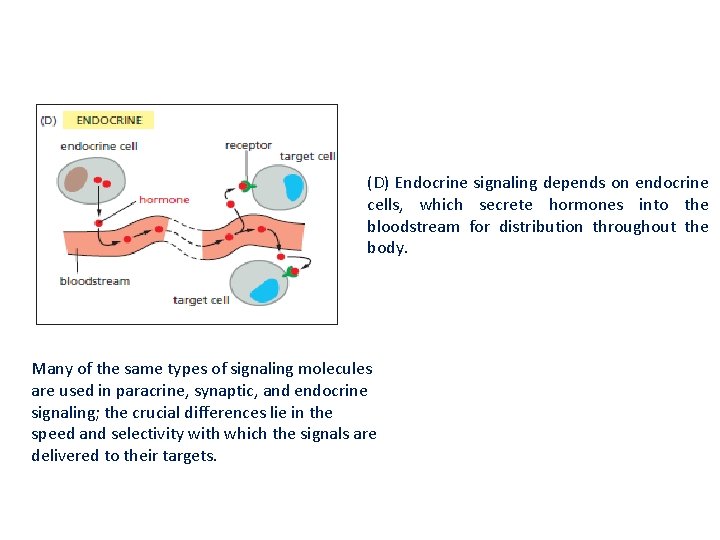 (D) ENDOCRINE

endocrine cell

receptor

target cell

hormone

bloodstream

target cell

(D) Endocrine signaling depends on endocrine cells, which secrete hormones into the bloodstream for distribution throughout the body.

Many of the same types of signaling molecules are used in paracrine, synaptic, and endocrine signaling; the crucial differences lie in the speed and selectivity with which the signals are delivered to their targets.